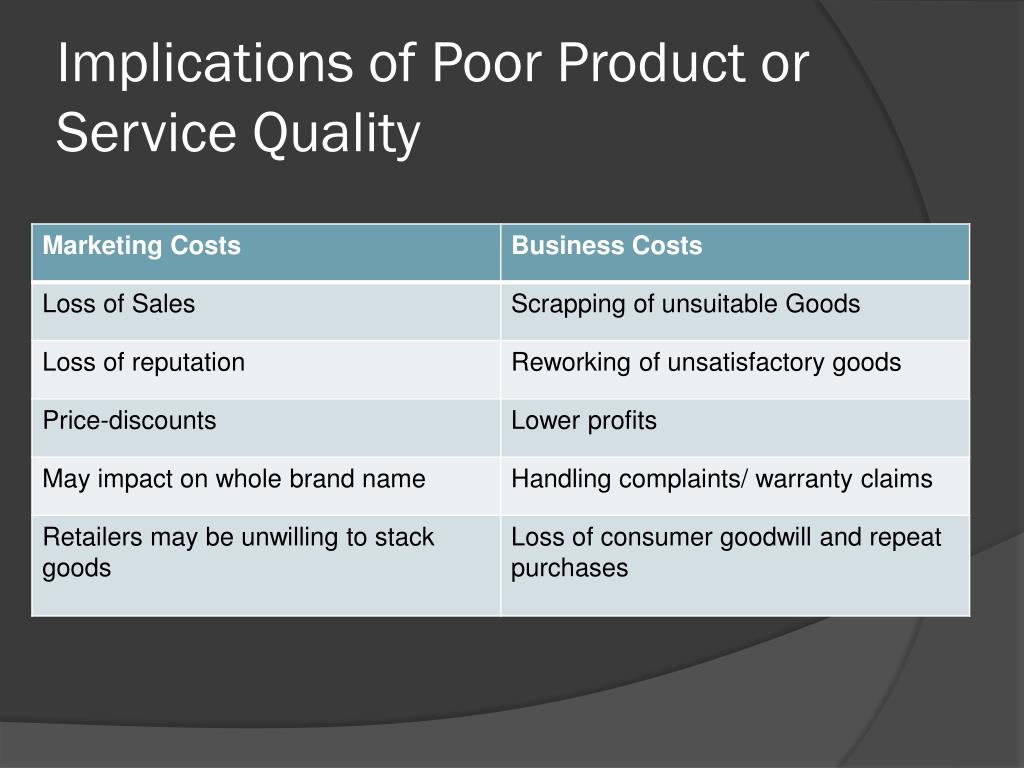 Implications of Poor Product or Service Quality

| Marketing Costs | Business Costs |
|---|---|
| Loss of Sales | Scrapping of unsuitable Goods |
| Loss of reputation | Reworking of unsatisfactory goods |
| Price-discounts | Lower profits |
| May impact on whole brand name | Handling complaints/ warranty claims |
| Retailers may be unwilling to stack goods | Loss of consumer goodwill and repeat purchases |